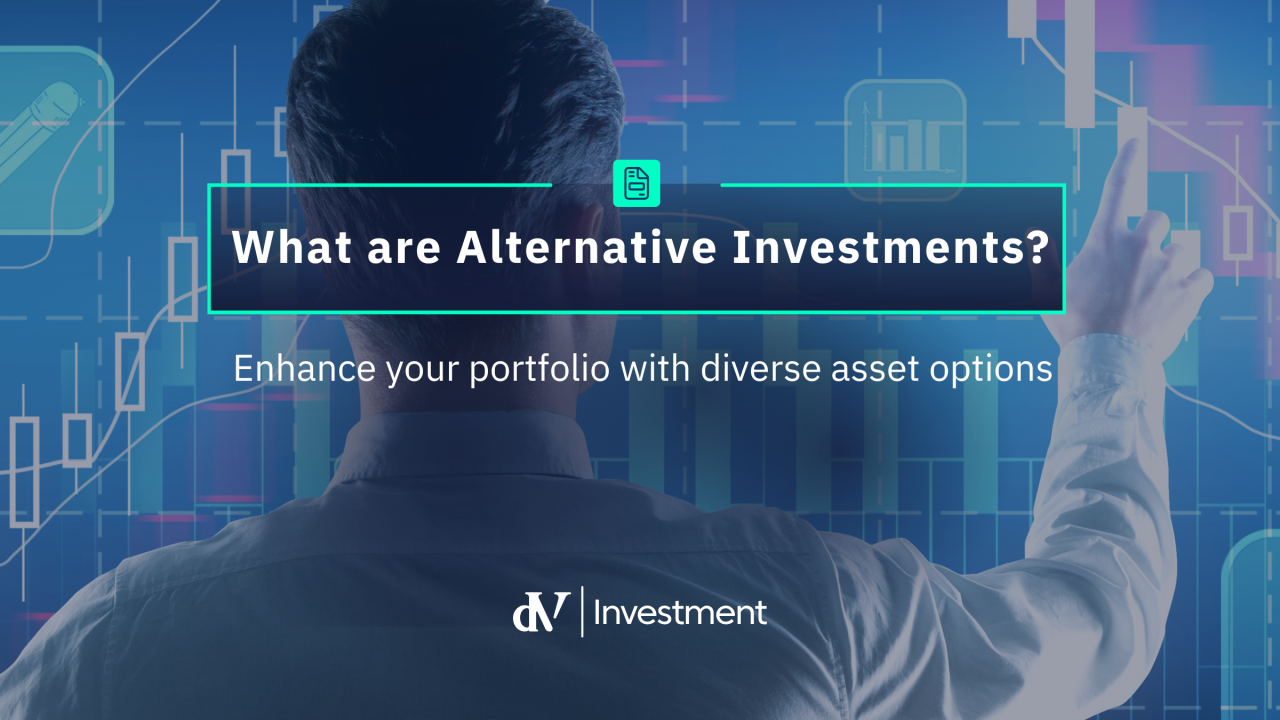 What are Alternative Investments?

Enhance your portfolio with diverse asset options

dV | Investment